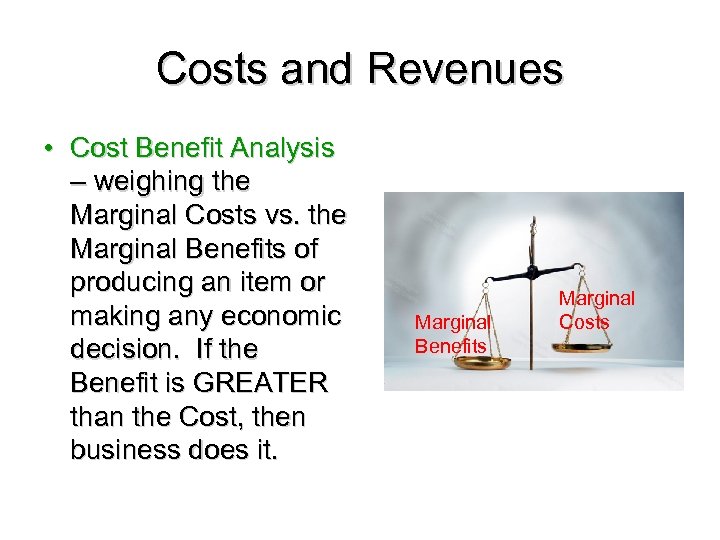 Costs and Revenues

• Cost Benefit Analysis – weighing the Marginal Costs vs. the Marginal Benefits of producing an item or making any economic decision. If the Benefit is GREATER than the Cost, then business does it.

Marginal Benefits

Marginal Costs